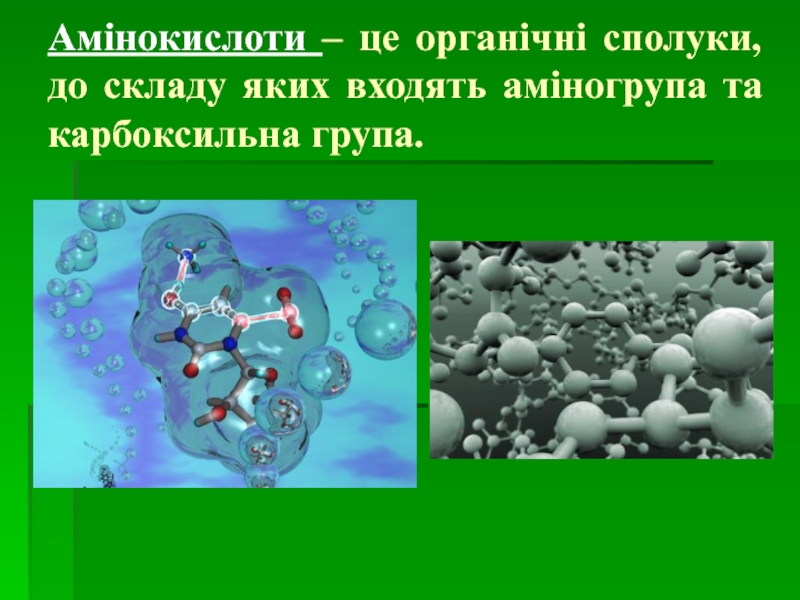 Амінокислоти – це органічні сполуки, до складу яких входять аміногрупа та карбоксильна група.